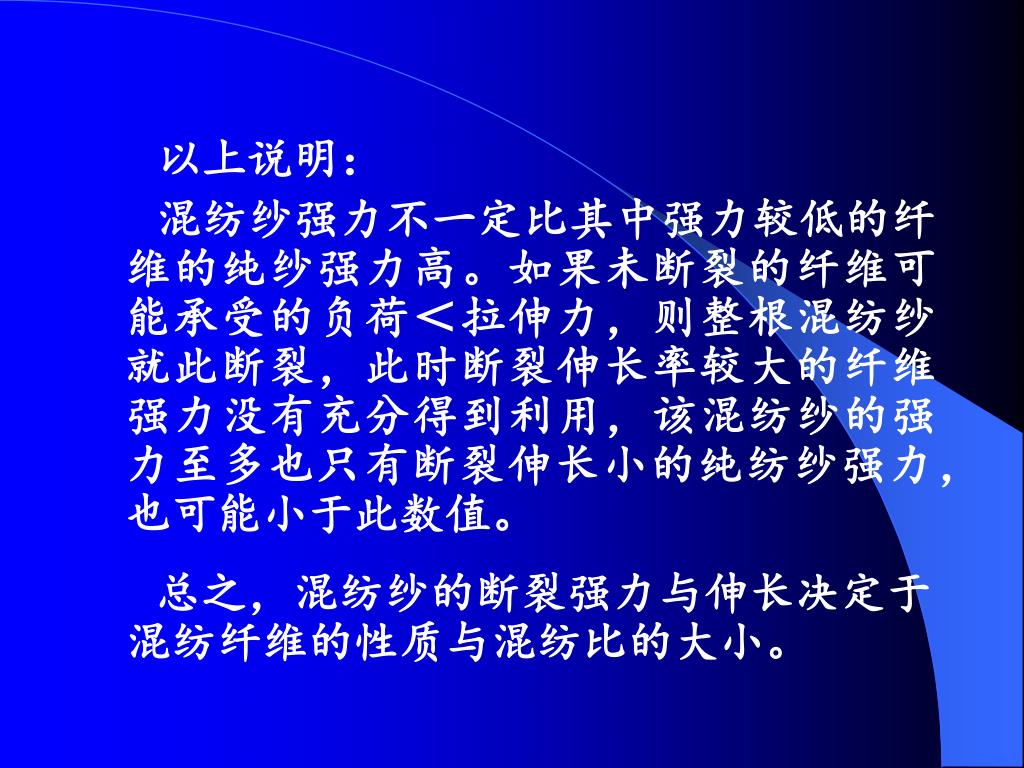 以上说明：

混纺纱强力不一定比其中强力较低的纤维的纯纱强力高。如果未断裂的纤维可能承受的负荷＜拉伸力，则整根混纺纱就此断裂，此时断裂伸长率较大的纤维强力没有充分得到利用，该混纺纱的强力至多也只有断裂伸长小的纯纺纱强力，也可能小于此数值。

总之，混纺纱的断裂强力与伸长决定于混纺纤维的性质与混纺比的大小。